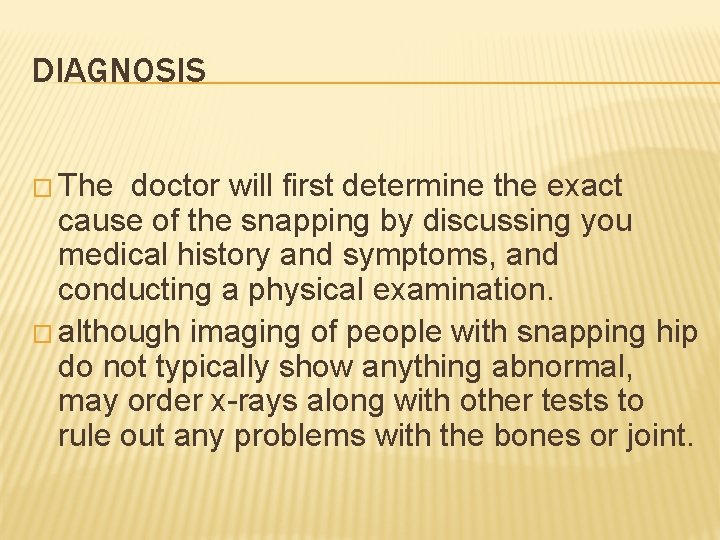 DIAGNOSIS

□ The doctor will first determine the exact cause of the snapping by discussing you medical history and symptoms, and conducting a physical examination.

□ although imaging of people with snapping hip do not typically show anything abnormal, may order x-rays along with other tests to rule out any problems with the bones or joint.